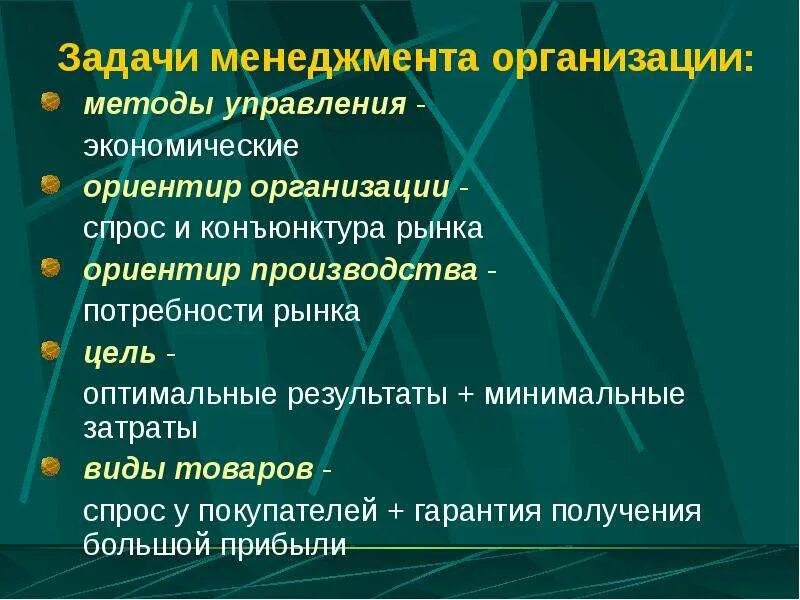 Задачи менеджмента организации:

методы управления -
экономические

ориентир организации -
спрос и конъюнктура рынка

ориентир производства -
потребности рынка

цель -
оптимальные результаты + минимальные затраты

виды товаров -
спрос у покупателей + гарантия получения большой прибыли